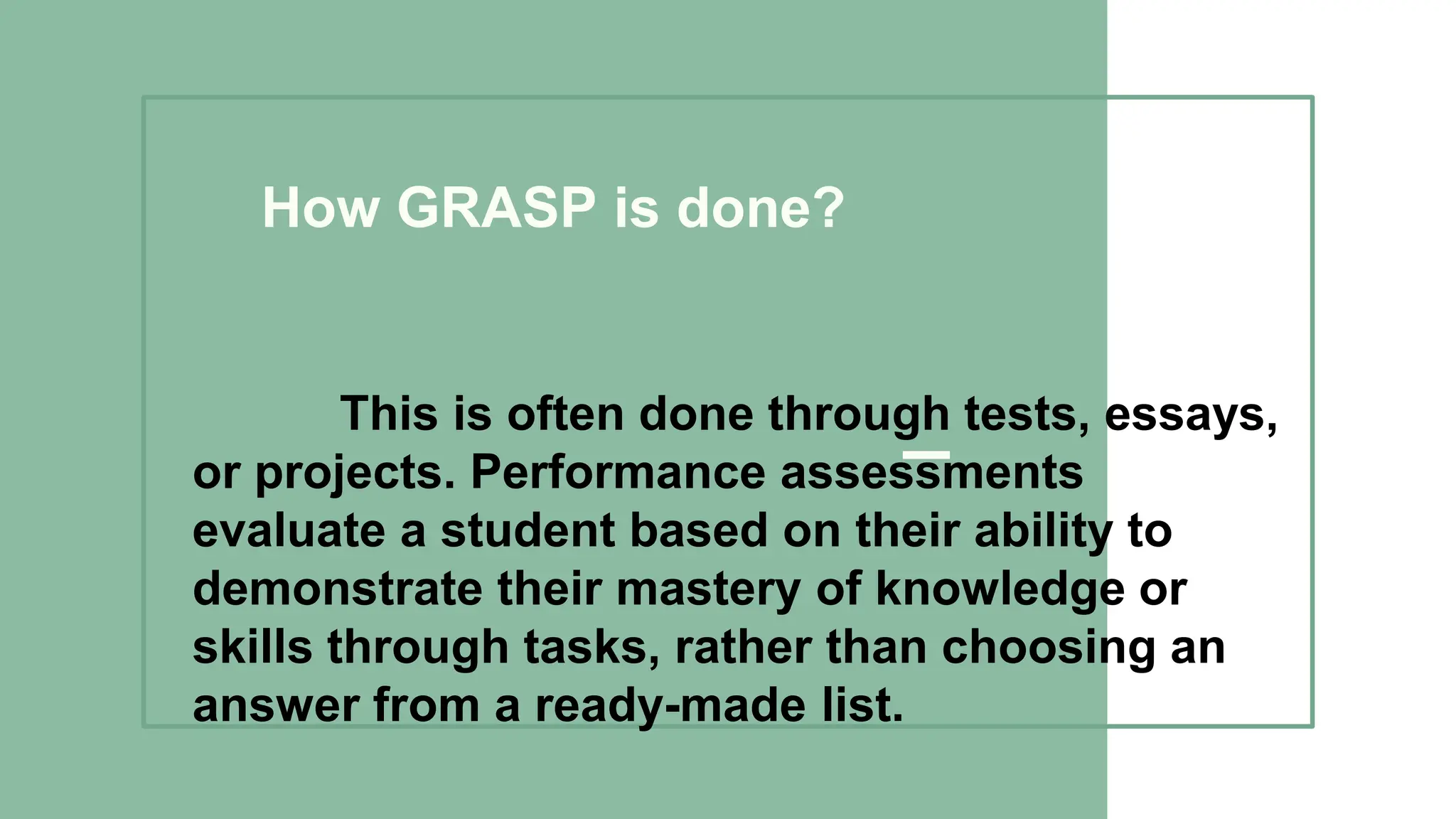 How GRASP is done?

This is often done through tests, essays, or projects. Performance assessments evaluate a student based on their ability to demonstrate their mastery of knowledge or skills through tasks, rather than choosing an answer from a ready-made list.